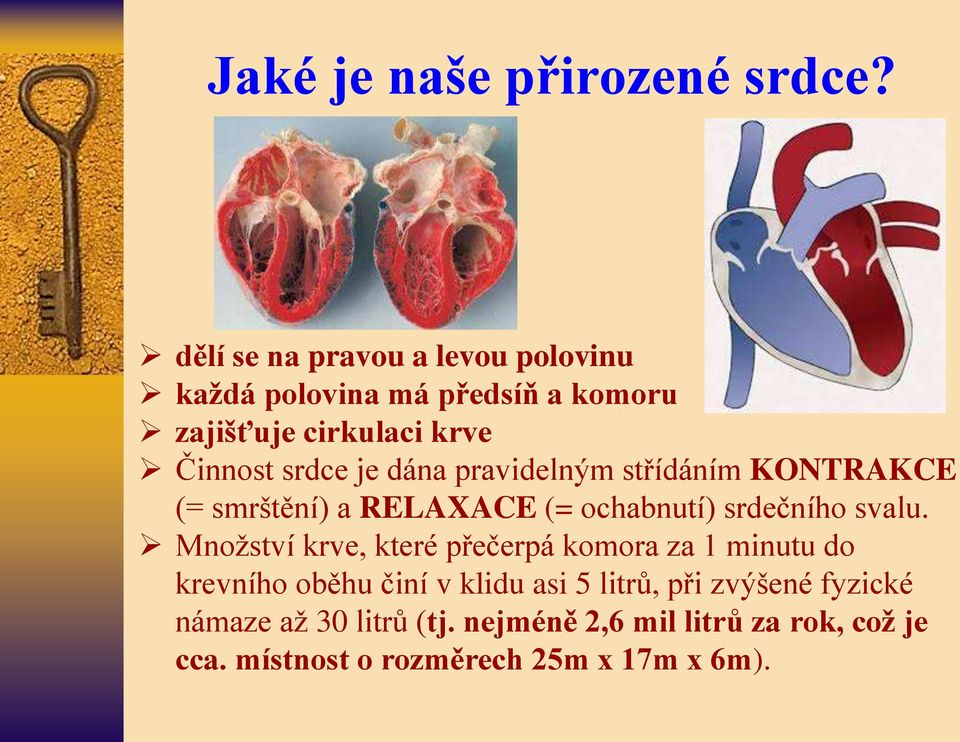 Jaké je naše přirozené srdce?

➢ dělí se na pravou a levou polovinu
➢ každá polovina má předsíň a komoru
➢ zajišťuje cirkulaci krve
➢ Činnost srdce je dána pravidelným střídáním KONTRAKCE (= smrštění) a RELAXACE (= ochabnutí) srdečního svalu.
➢ Množství krve, které přečerpá komora za 1 minutu do krevního oběhu činí v klidu asi 5 litrů, při zvýšené fyzické námaze až 30 litrů (tj. nejméně 2,6 mil litrů za rok, což je cca. místnost o rozměrech 25m x 17m x 6m).